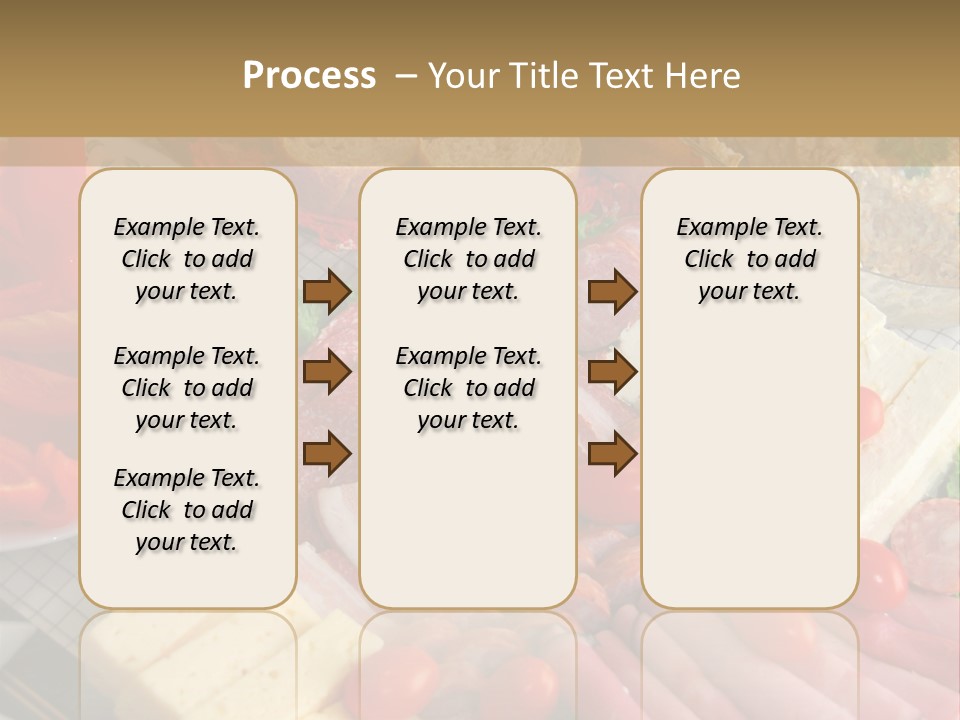 Process – Your Title Text Here

Example Text. Click to add your text.

Example Text. Click to add your text.

Example Text. Click to add your text.

Example Text. Click to add your text.

Example Text. Click to add your text.

Example Text. Click to add your text.